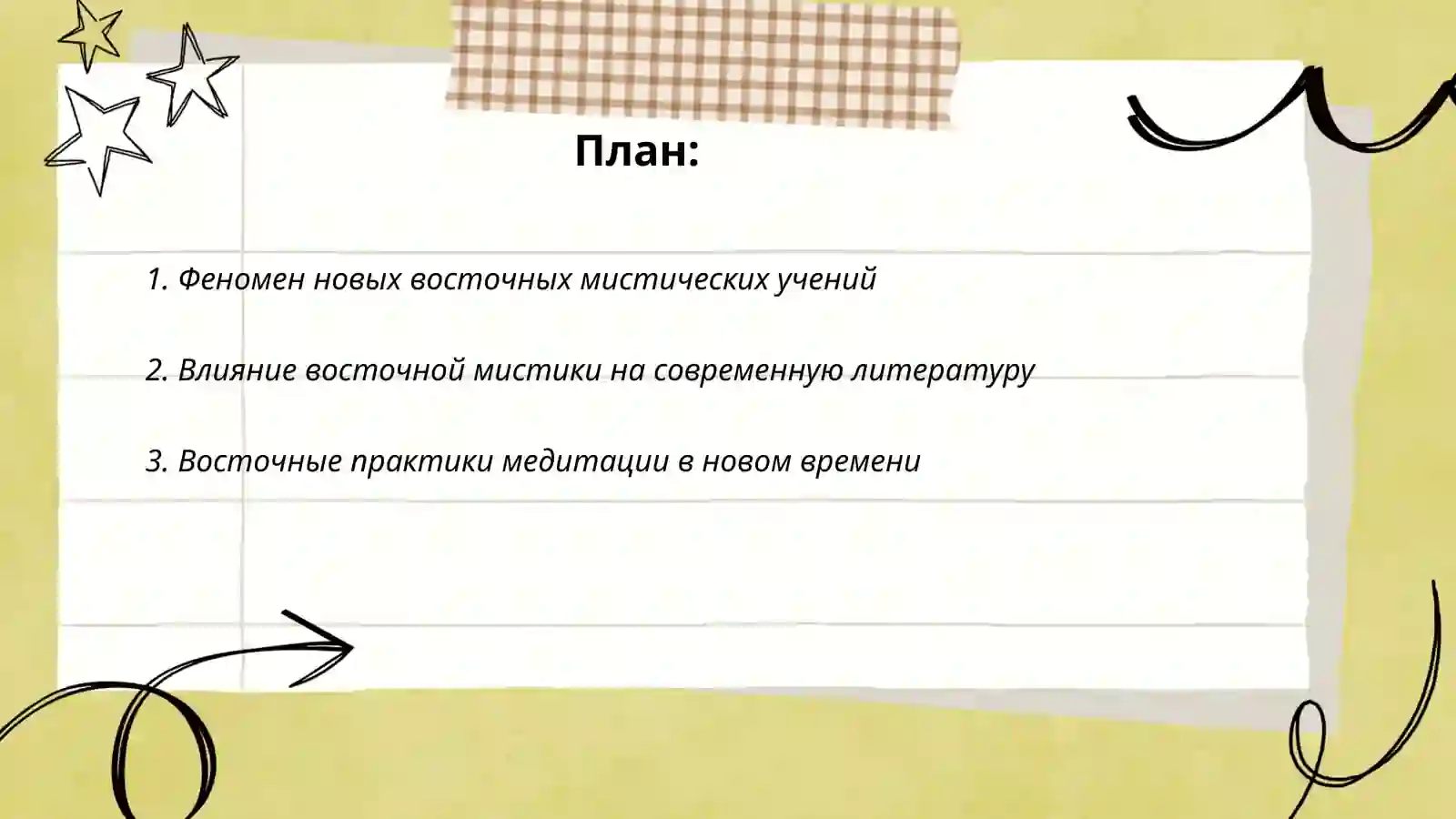 План:

1. Феномен новых восточных мистических учений

2. Влияние восточной мистики на современную литературу

3. Восточные практики медитации в новом времени